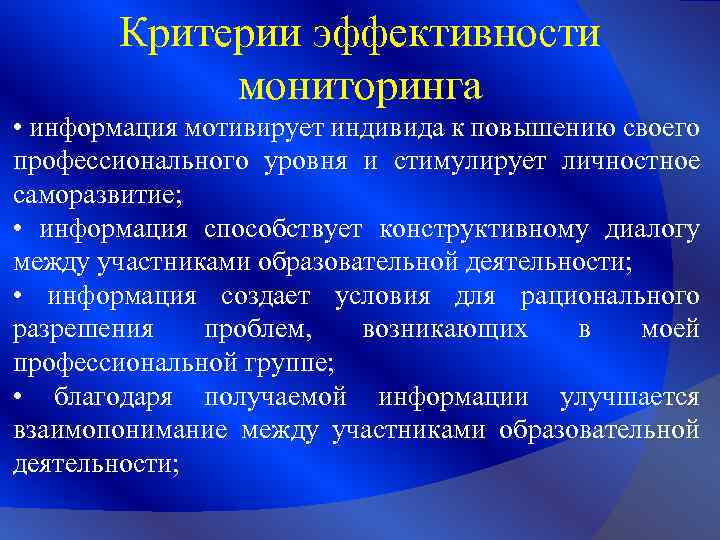 Критерии эффективности мониторинга

• информация мотивирует индивида к повышению своего профессионального уровня и стимулирует личностное саморазвитие;

• информация способствует конструктивному диалогу между участниками образовательной деятельности;

• информация создает условия для рационального разрешения проблем, возникающих в моей профессиональной группе;

• благодаря получаемой информации улучшается взаимопонимание между участниками образовательной деятельности;